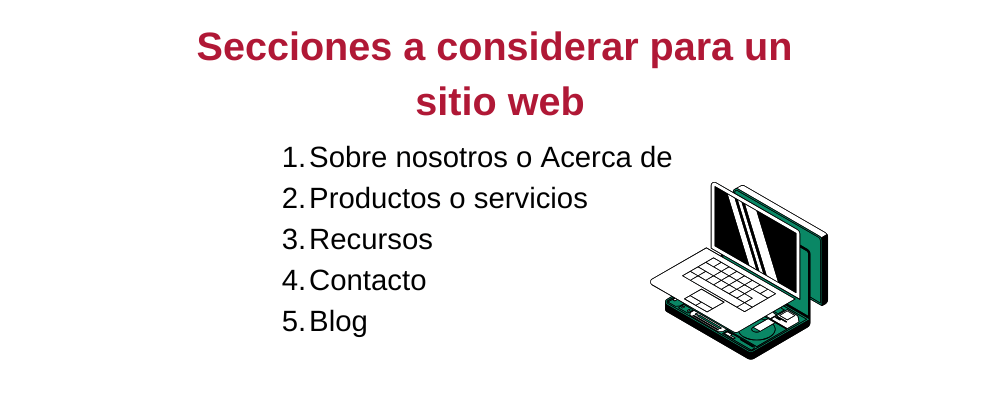 Secciones a considerar para un sitio web

1. Sobre nosotros o Acerca de
2. Productos o servicios
3. Recursos
4. Contacto
5. Blog